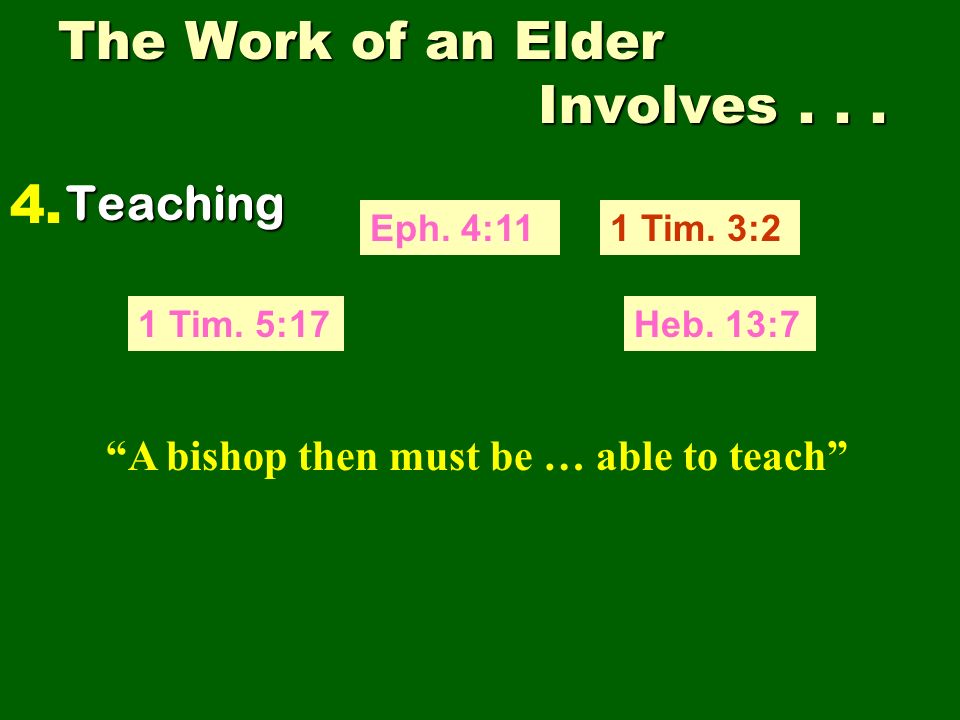 The Work of an Elder Involves . . .

4. Teaching

Eph. 4:11

1 Tim. 3:2

1 Tim. 5:17

Heb. 13:7

“A bishop then must be … able to teach”